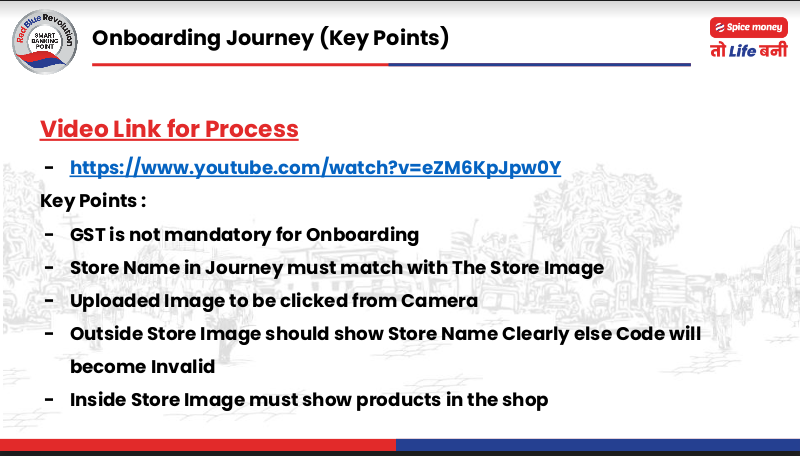 Red Blue Revolution
SMART BANKING POINT

Onboarding Journey (Key Points)

Spice money
तो Life बनी

Video Link for Process

- https://www.youtube.com/watch?v=eZM6KpJpw0Y

Key Points :

- GST is not mandatory for Onboarding
- Store Name in Journey must match with The Store Image
- Uploaded Image to be clicked from Camera
- Outside Store Image should show Store Name Clearly else Code will become Invalid
- Inside Store Image must show products in the shop